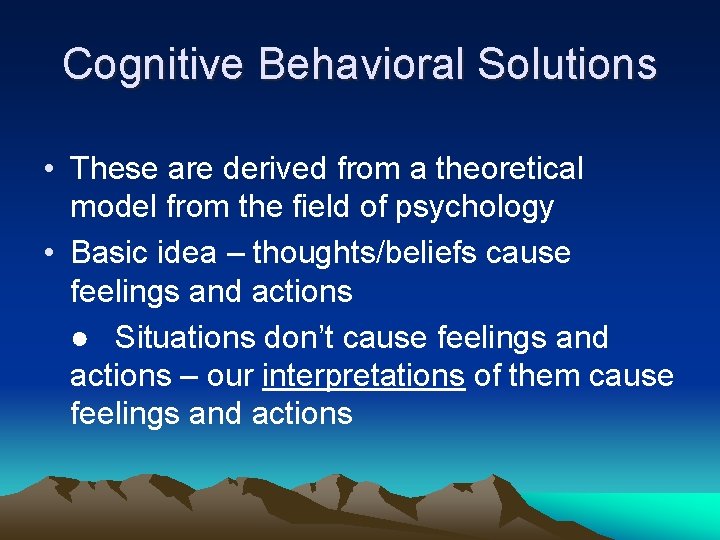 Cognitive Behavioral Solutions

• These are derived from a theoretical model from the field of psychology

• Basic idea – thoughts/beliefs cause feelings and actions

• Situations don't cause feelings and actions – our interpretations of them cause feelings and actions